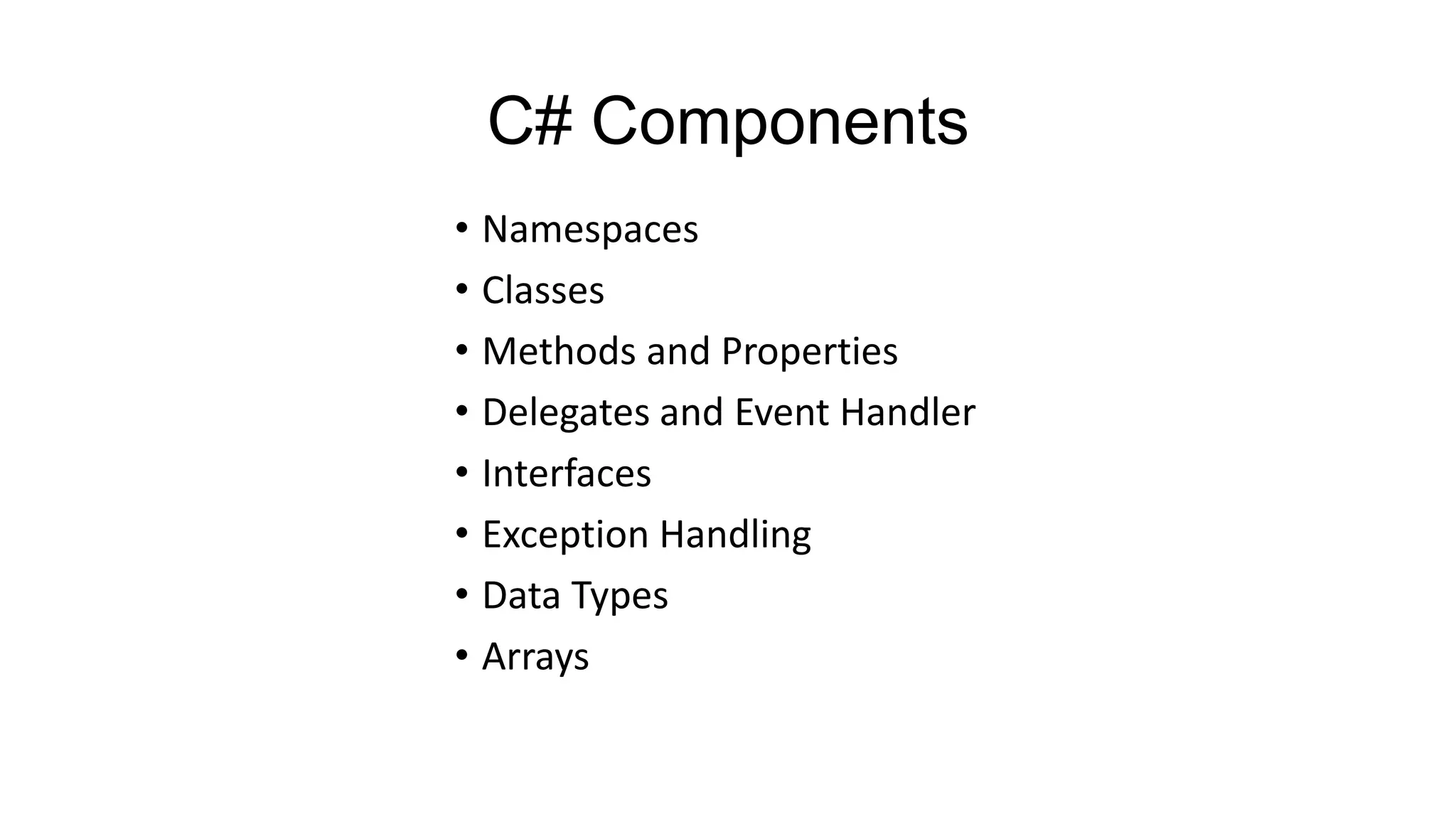 C# Components

• Namespaces
• Classes
• Methods and Properties
• Delegates and Event Handler
• Interfaces
• Exception Handling
• Data Types
• Arrays